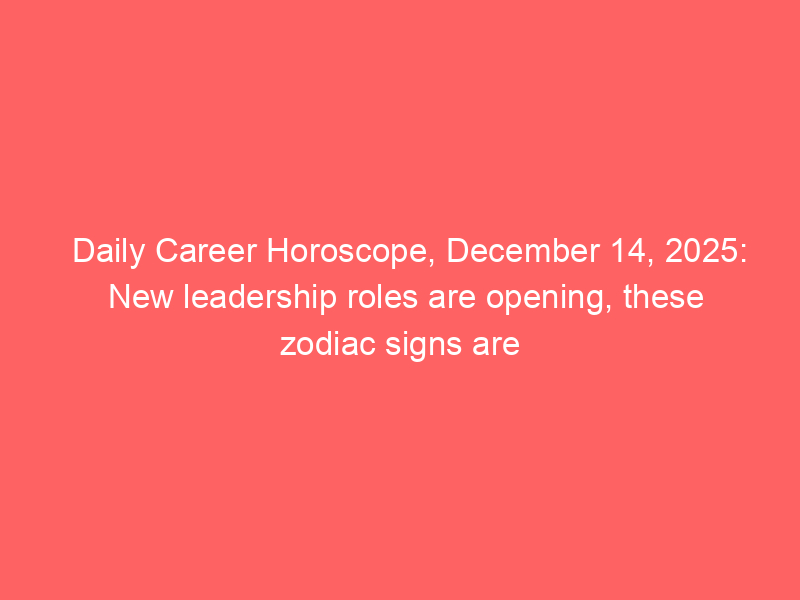 Daily Career Horoscope, December 14, 2025: New leadership roles are opening, these zodiac signs are